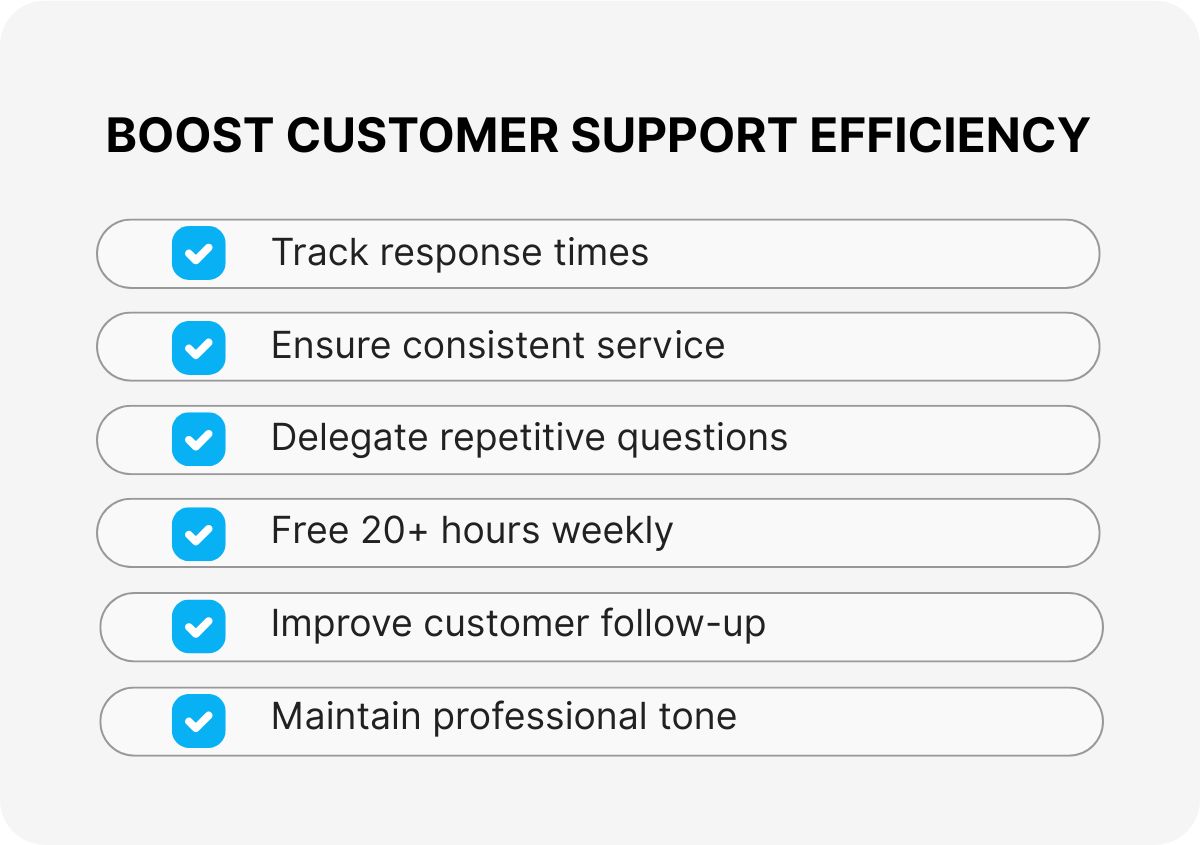 BOOST CUSTOMER SUPPORT EFFICIENCY

Track response times

Ensure consistent service

Delegate repetitive questions

Free 20+ hours weekly

Improve customer follow-up

Maintain professional tone